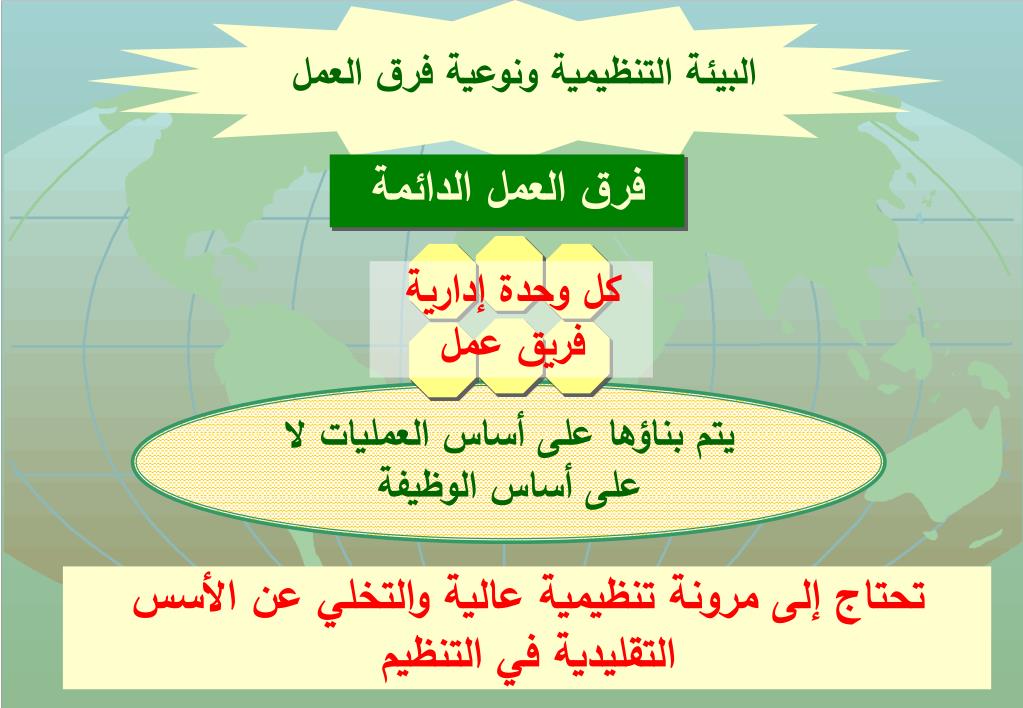 البيئة التنظيمية ونوعية فرق العمل

فرق العمل الدائمة

كل وحدة إدارية
فريق عمل

يتم بناؤها على أساس العمليات لا على أساس الوظيفة

تحتاج إلى مرونة تنظيمية عالية والتخلي عن الأسس التقليدية في التنظيم